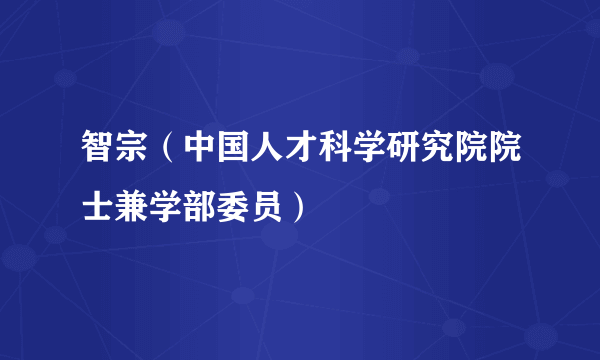 智宗（中国人才科学研究院院士兼学部委员）